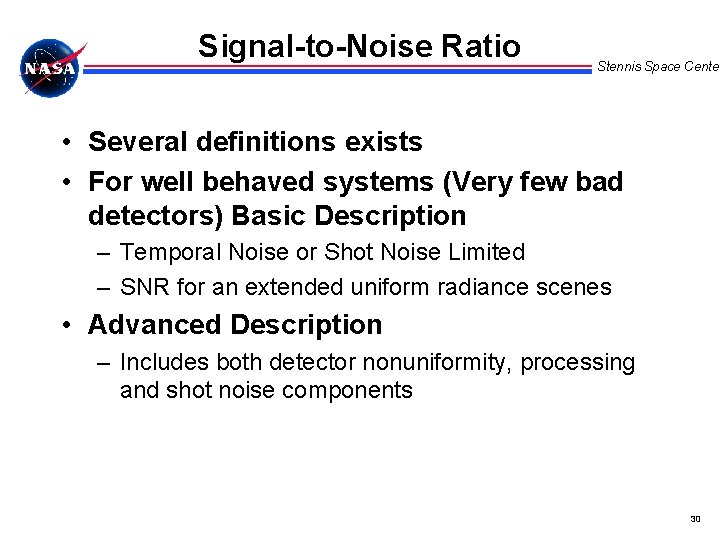 NASA

Signal-to-Noise Ratio

Stennis Space Cente

• Several definitions exists
• For well behaved systems (Very few bad detectors) Basic Description
– Temporal Noise or Shot Noise Limited
– SNR for an extended uniform radiance scenes
• Advanced Description
– Includes both detector nonuniformity, processing and shot noise components

30